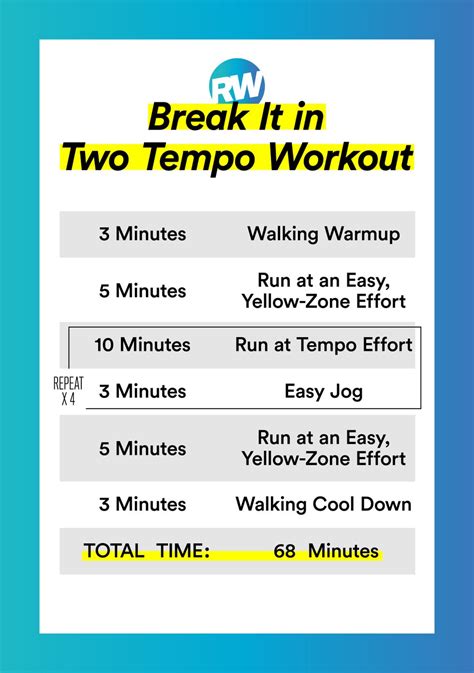 RW

Break It in Two Tempo Workout

| | |
|---|---|
| 3 Minutes | Walking Warmup |
| 5 Minutes | Run at an Easy, Yellow-Zone Effort |
| 10 Minutes | Run at Tempo Effort |
| 3 Minutes | Easy Jog |
| 5 Minutes | Run at an Easy, Yellow-Zone Effort |
| 3 Minutes | Walking Cool Down |
| TOTAL TIME: | 68 Minutes |

REPEAT X 4